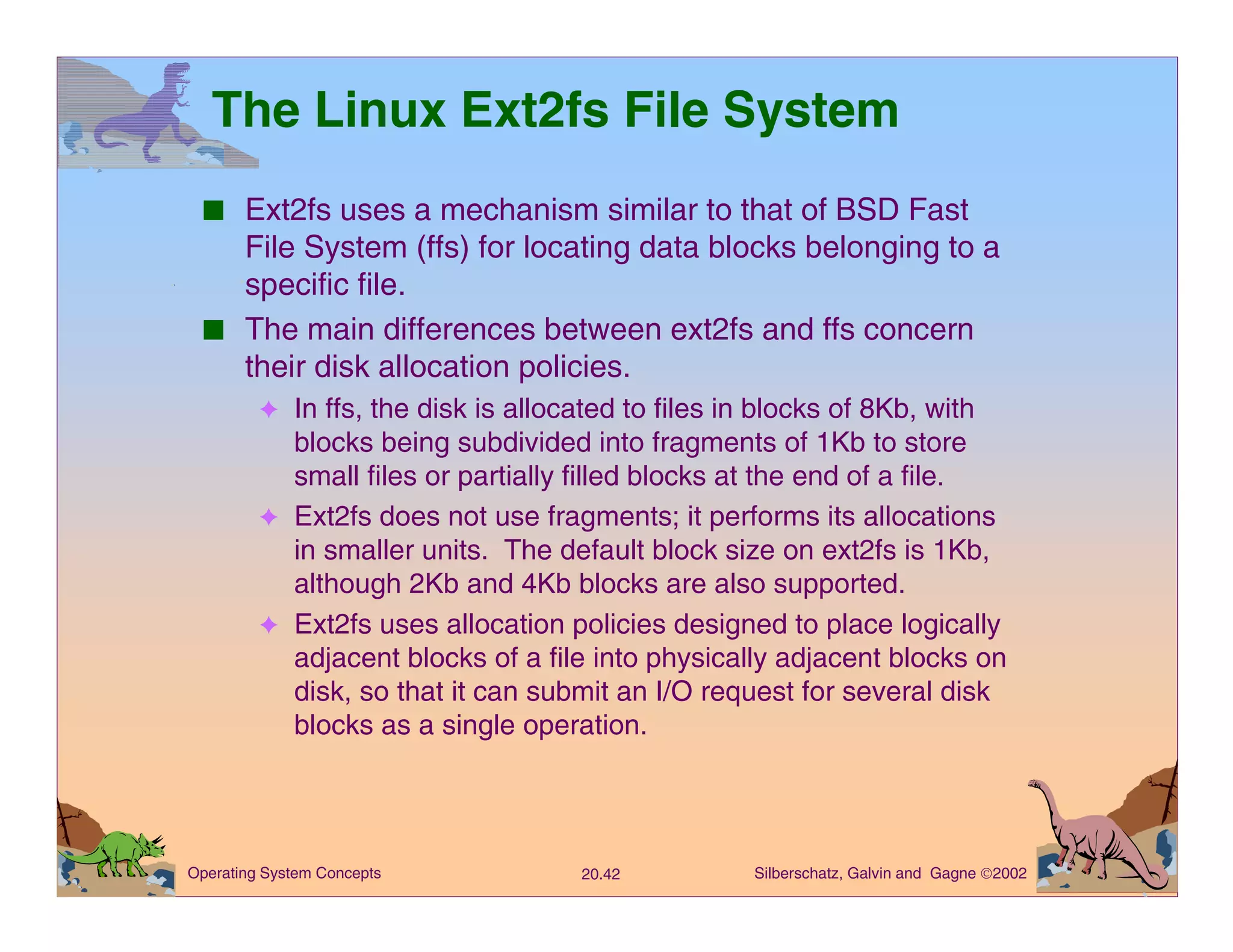 The Linux Ext2fs File System

■ Ext2fs uses a mechanism similar to that of BSD Fast File System (ffs) for locating data blocks belonging to a specific file.

■ The main differences between ext2fs and ffs concern their disk allocation policies.

✦ In ffs, the disk is allocated to files in blocks of 8Kb, with blocks being subdivided into fragments of 1Kb to store small files or partially filled blocks at the end of a file.

✦ Ext2fs does not use fragments; it performs its allocations in smaller units. The default block size on ext2fs is 1Kb, although 2Kb and 4Kb blocks are also supported.

✦ Ext2fs uses allocation policies designed to place logically adjacent blocks of a file into physically adjacent blocks on disk, so that it can submit an I/O request for several disk blocks as a single operation.

Operating System Concepts 20.42 Silberschatz, Galvin and Gagne ©2002